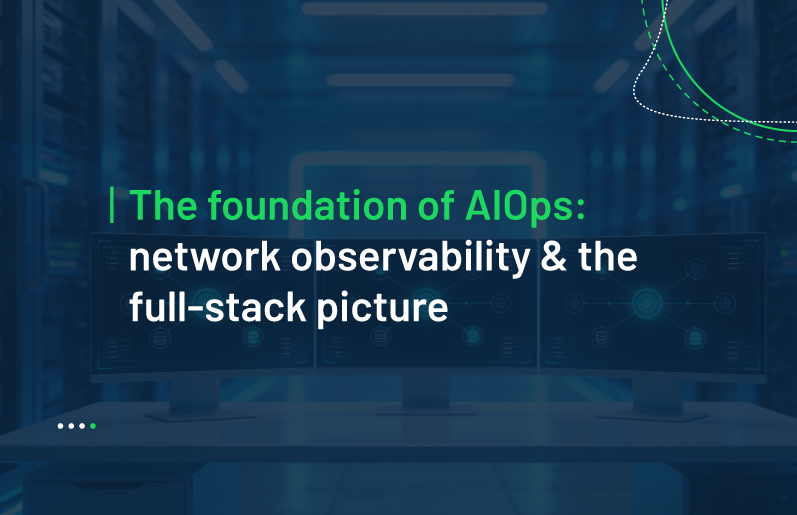 The foundation of AIOps:
network observability & the full-stack picture